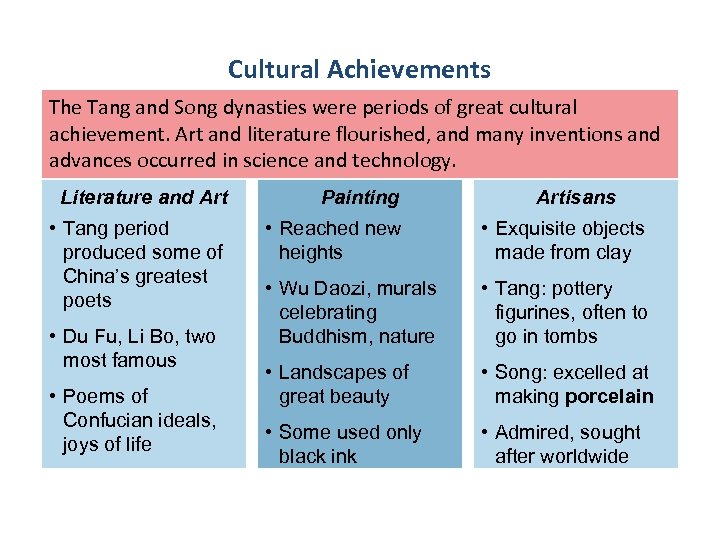 Cultural Achievements

The Tang and Song dynasties were periods of great cultural achievement. Art and literature flourished, and many inventions and advances occurred in science and technology.

Literature and Art
• Tang period produced some of China's greatest poets
• Du Fu, Li Bo, two most famous
• Poems of Confucian ideals, joys of life

Painting
• Reached new heights
• Wu Daozi, murals celebrating Buddhism, nature
• Landscapes of great beauty
• Some used only black ink

Artisans
• Exquisite objects made from clay
• Tang: pottery figurines, often to go in tombs
• Song: excelled at making porcelain
• Admired, sought after worldwide